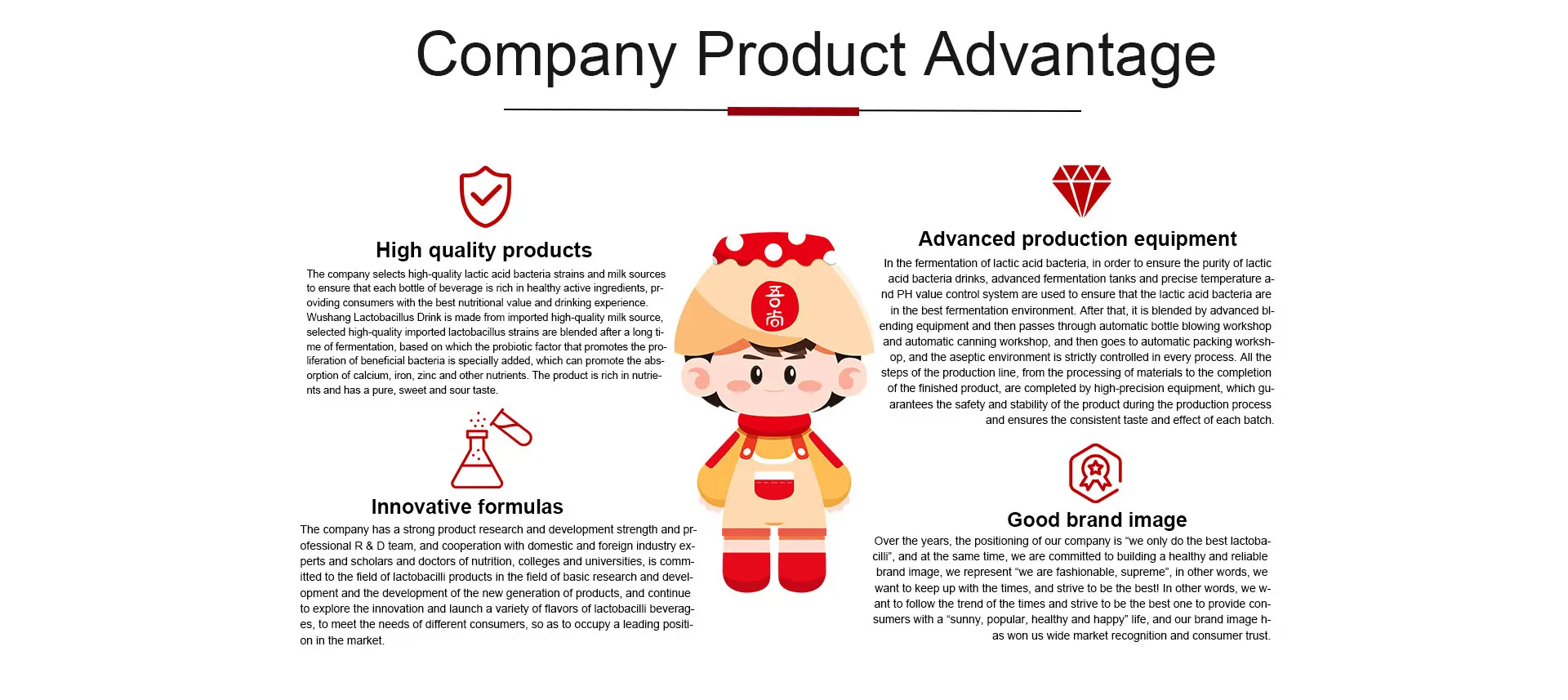 Company Product Advantage

High quality products

The company selects high-quality lactic acid bacteria strains and milk sources to ensure that each bottle of beverage is rich in healthy active ingredients, providing consumers with the best nutritional value and drinking experience. Wushang Lactobacillus Drink is made from imported high-quality milk source, selected high-quality imported lactobacillus strains are blended after a long time of fermentation, based on which the probiotic factor that promotes the proliferation of beneficial bacteria is specially added, which can promote the absorption of calcium, iron, zinc and other nutrients. The product is rich in nutrients and has a pure, sweet and sour taste.

Innovative formulas

The company has a strong product research and development strength and professional R & D team, and cooperation with domestic and foreign industry experts and scholars and doctors of nutrition, colleges and universities, is committed to the field of lactobacilli products in the field of basic research and development and the development of the new generation of products, and continue to explore the innovation and launch a variety of flavors of lactobacilli beverages, to meet the needs of different consumers, so as to occupy a leading position in the market.

吾尚

Advanced production equipment

In the fermentation of lactic acid bacteria, in order to ensure the purity of lactic acid bacteria drinks, advanced fermentation tanks and precise temperature and PH value control system are used to ensure that the lactic acid bacteria are in the best fermentation environment. After that, it is blended by advanced blending equipment and then passes through automatic bottle blowing workshop and automatic canning workshop, and then goes to automatic packing workshop, and the aseptic environment is strictly controlled in every process. All the steps of the production line, from the processing of materials to the completion of the finished product, are completed by high-precision equipment, which guarantees the safety and stability of the product during the production process and ensures the consistent taste and effect of each batch.

Good brand image

Over the years, the positioning of our company is “we only do the best lactobacilli”, and at the same time, we are committed to building a healthy and reliable brand image, we represent “we are fashionable, supreme”, in other words, we want to keep up with the times, and strive to be the best! In other words, we want to follow the trend of the times and strive to be the best one to provide consumers with a “sunny, popular, healthy and happy” life, and our brand image has won us wide market recognition and consumer trust.